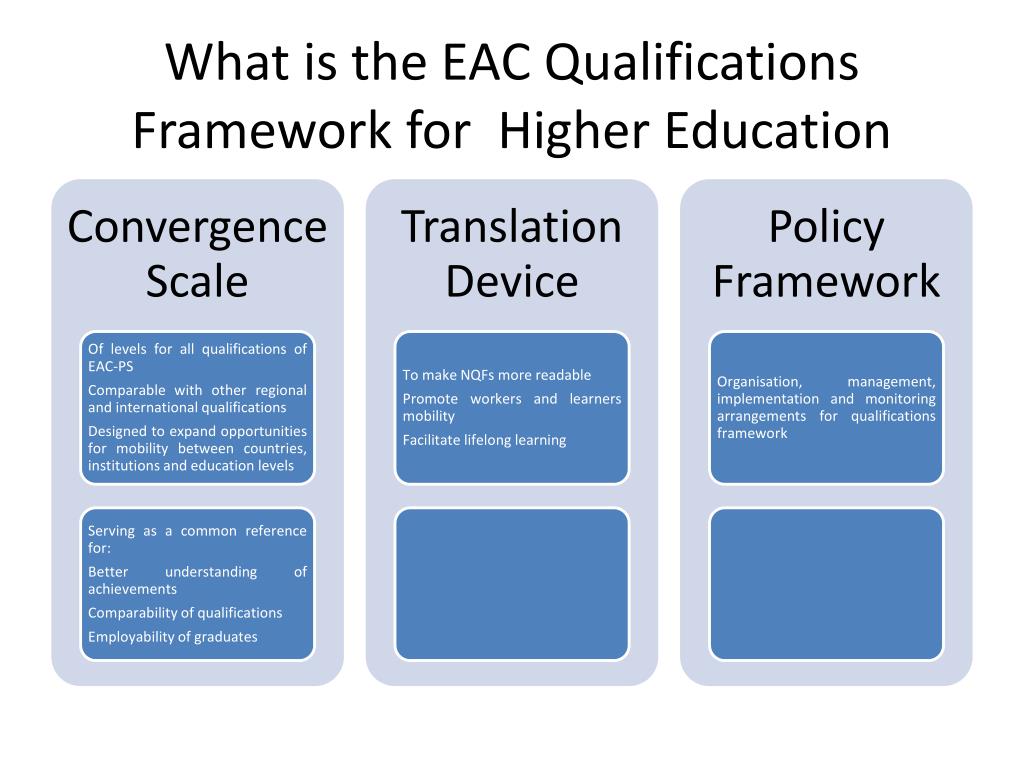 What is the EAC Qualifications Framework for Higher Education

Convergence Scale

Of levels for all qualifications of EAC-PS

Comparable with other regional and international qualifications

Designed to expand opportunities for mobility between countries, institutions and education levels

Serving as a common reference for:

Better understanding of achievements

Comparability of qualifications

Employability of graduates

Translation Device

To make NQFs more readable

Promote workers and learners mobility

Facilitate lifelong learning

Policy Framework

Organisation, management, implementation and monitoring arrangements for qualifications framework